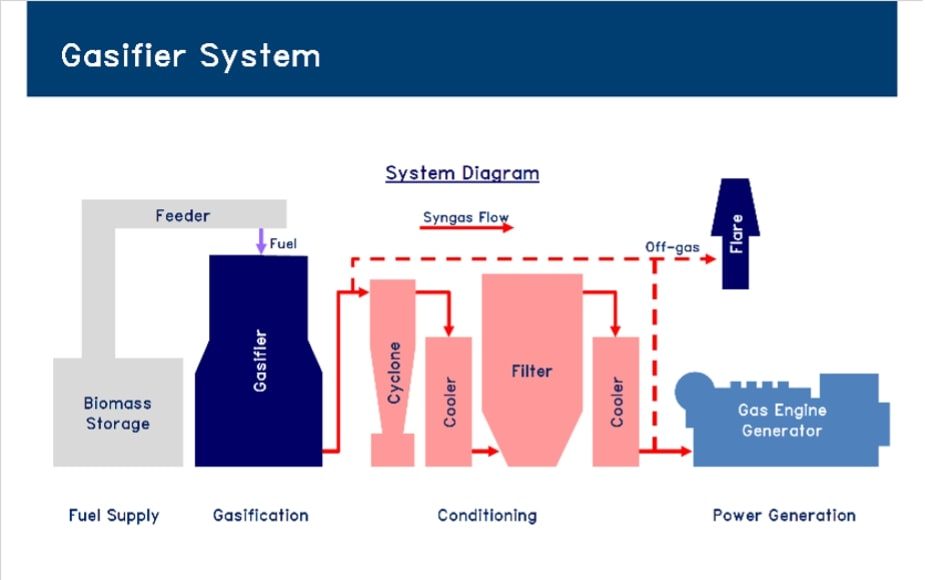 Gasifier System

System Diagram

Feeder

Fuel

Syngas Flow

Off-gas

Flare

Biomass Storage

Gasifier

Cyclone

Cooler

Filter

Cooler

Gas Engine Generator

Fuel Supply

Gasification

Conditioning

Power Generation